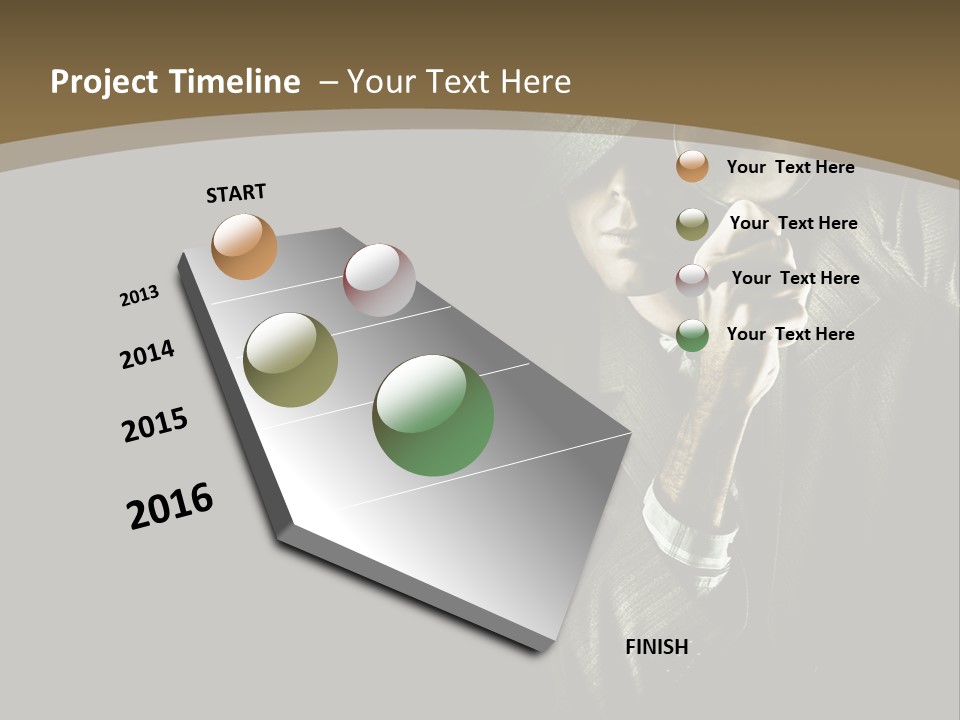 Project Timeline – Your Text Here

START

2013

2014

2015

2016

FINISH

Your Text Here

Your Text Here

Your Text Here

Your Text Here